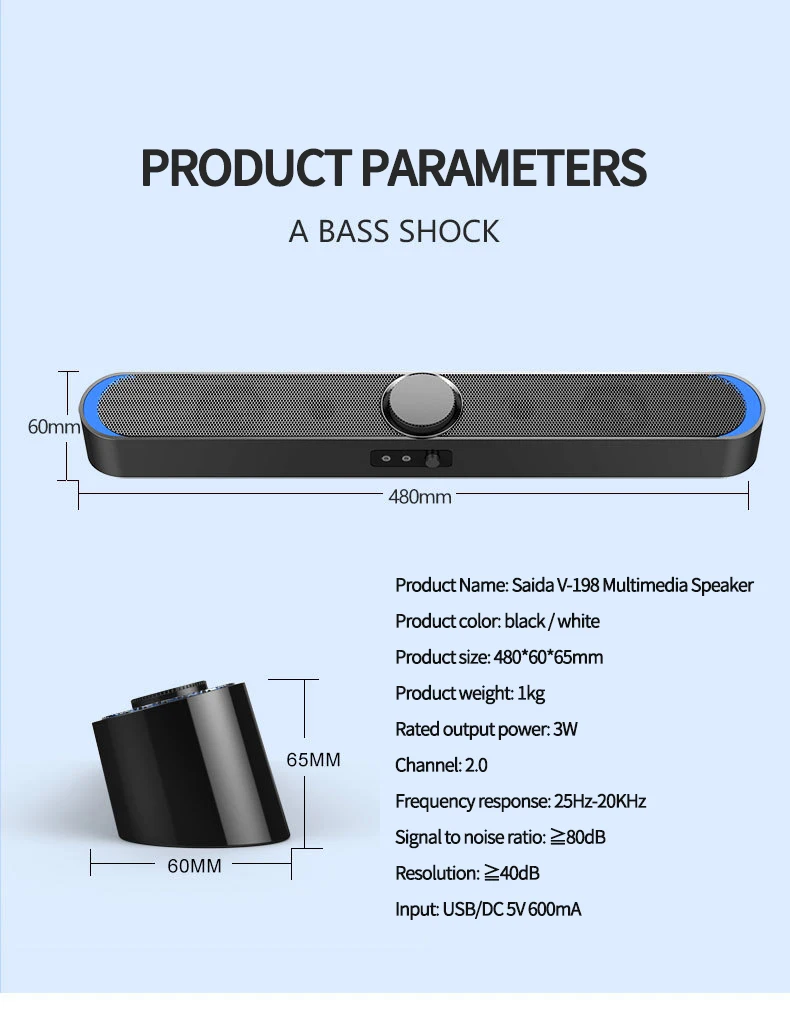 PRODUCT PARAMETERS

A BASS SHOCK

60mm

480mm

65MM

60MM

Product Name: Saida V-198 Multimedia Speaker

Product color: black / white

Product size: 480*60*65mm

Product weight: 1kg

Rated output power: 3W

Channel: 2.0

Frequency response: 25Hz-20KHz

Signal to noise ratio: ≧80dB

Resolution: ≧40dB

Input: USB/DC 5V 600mA